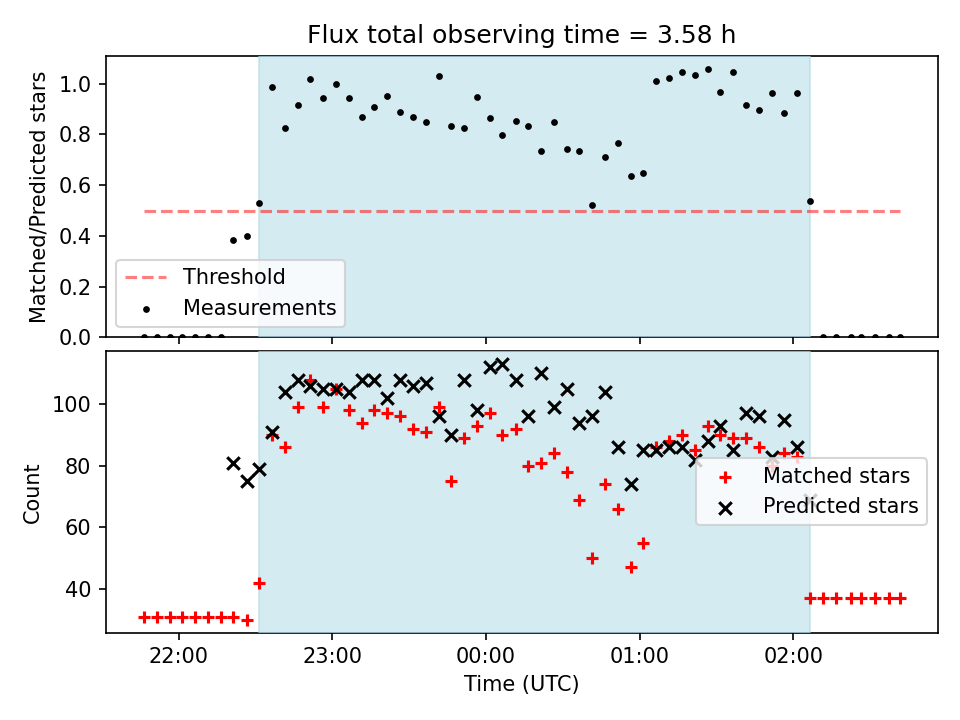 Flux total observing time = 3.58 h

Matched/Predicted stars

1.0
0.8
0.6
0.4
0.2
0.0

Threshold
Measurements

Count

100
80
60
40

Matched stars
Predicted stars

22:00
23:00
00:00
01:00
02:00

Time (UTC)